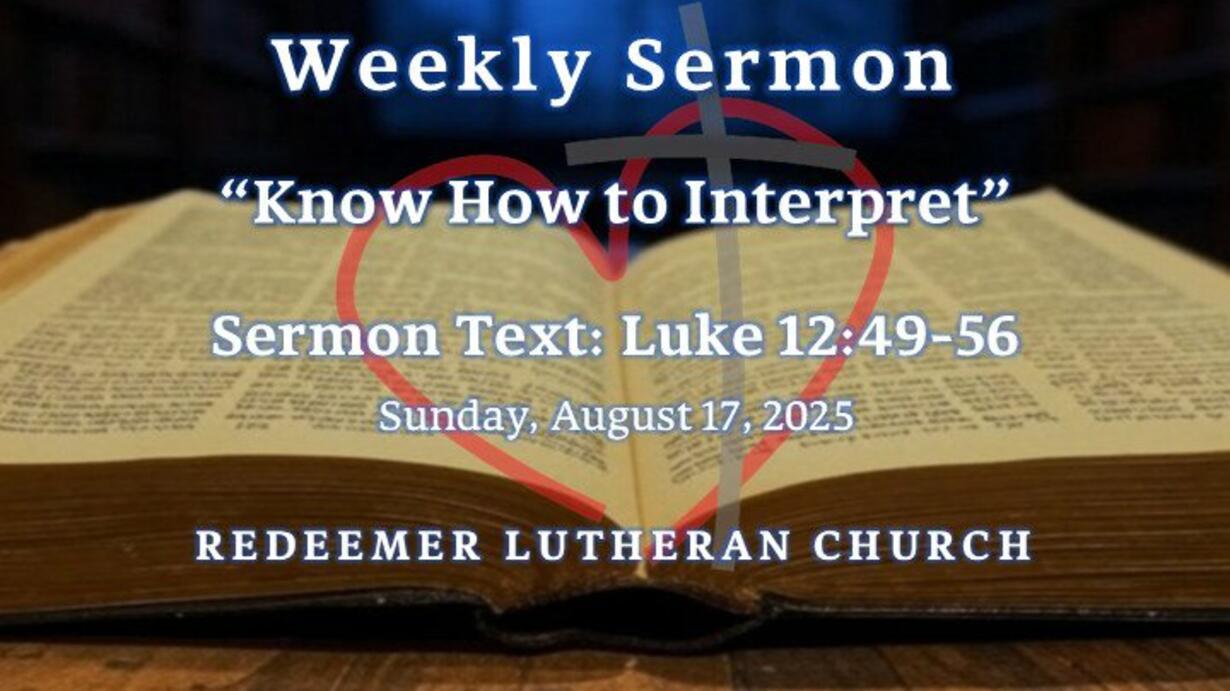 Weekly Sermon

“Know How to Interpret”

Sermon Text: Luke 12:49-56

Sunday, August 17, 2025

REDEEMER LUTHERAN CHURCH